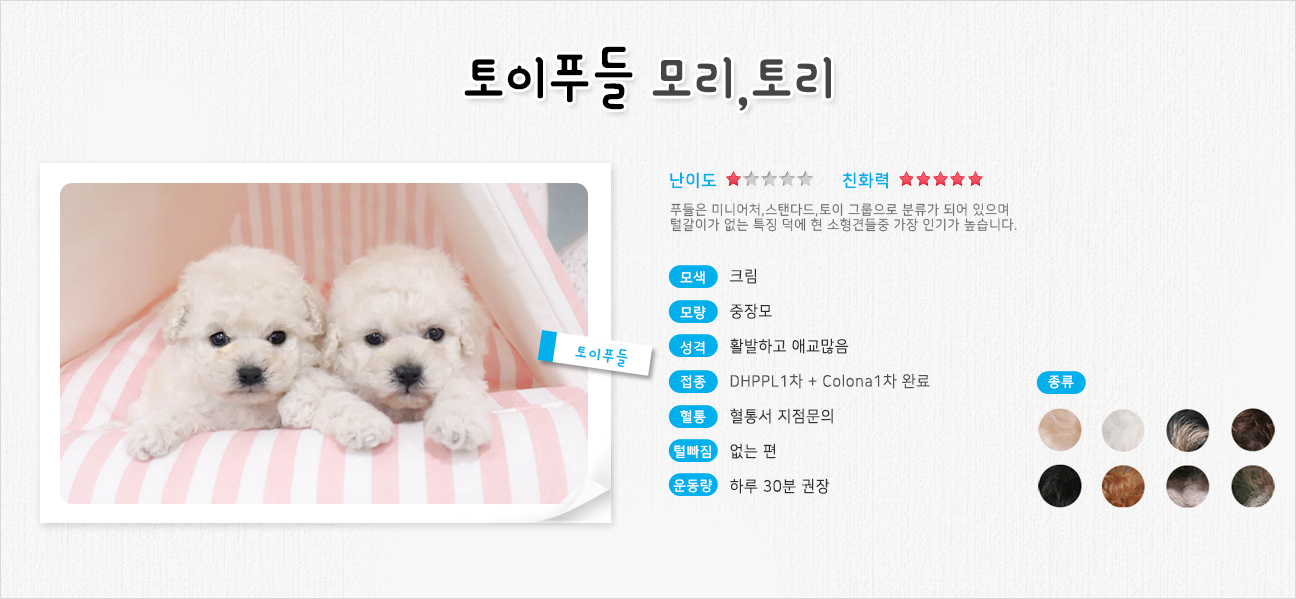 토이푸들 모리,토리

토이푸들

난이도 ★☆☆☆☆ 친화력 ★★★★★

푸들은 미니어처,스탠다드,토이 그룹으로 분류가 되어 있으며 털갈이가 없는 특징 덕에 현 소형견들중 가장 인기가 높습니다.

모색 크림

모량 중장모

성격 활발하고 애교많음

접종 DHPPL1차 + Colona1차 완료

혈통 혈통서 지점문의

털빠짐 없는 편

운동량 하루 30분 권장

종류